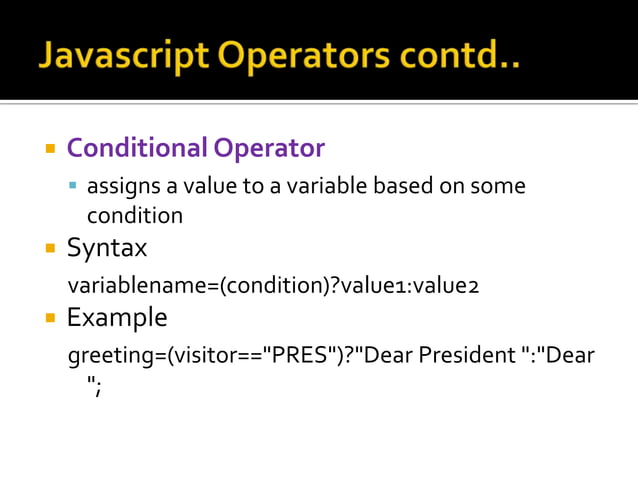 Javascript Operators contd..

Conditional Operator

assigns a value to a variable based on some condition

Syntax

variablename=(condition)?value1:value2

Example

greeting=(visitor=="PRES")?"Dear President ":"Dear ";